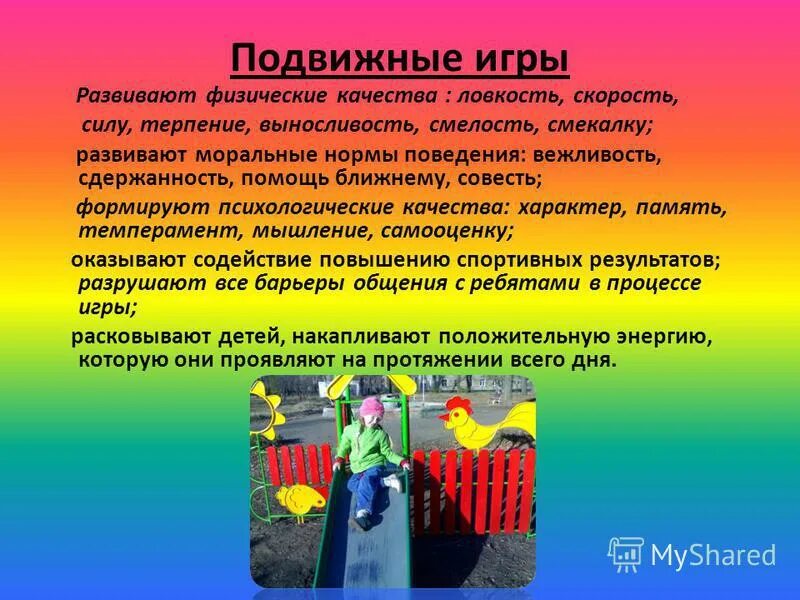 Подвижные игры

Развивают физические качества : ловкость, скорость, силу, терпение, выносливость, смелость, смекалку;

развивают моральные нормы поведения: вежливость, сдержанность, помощь ближнему, совесть;

формируют психологические качества: характер, память, темперамент, мышление, самооценку;

оказывают содействие повышению спортивных результатов;

разрушают все барьеры общения с ребятами в процессе игры;

расковывают детей, накапливают положительную энергию, которую они проявляют на протяжении всего дня.

MyShared